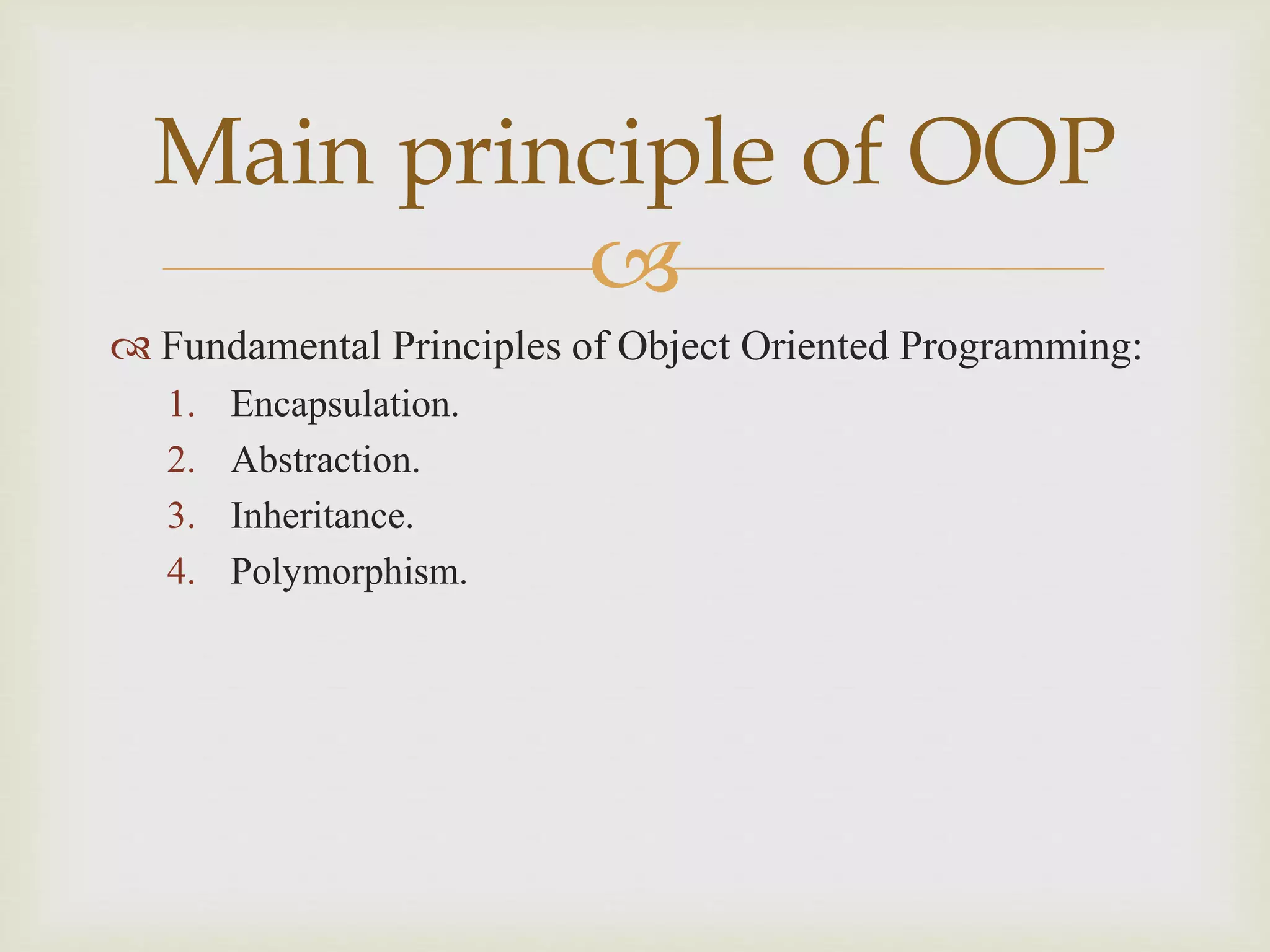 Main principle of OOP

Fundamental Principles of Object Oriented Programming:
1. Encapsulation.
2. Abstraction.
3. Inheritance.
4. Polymorphism.